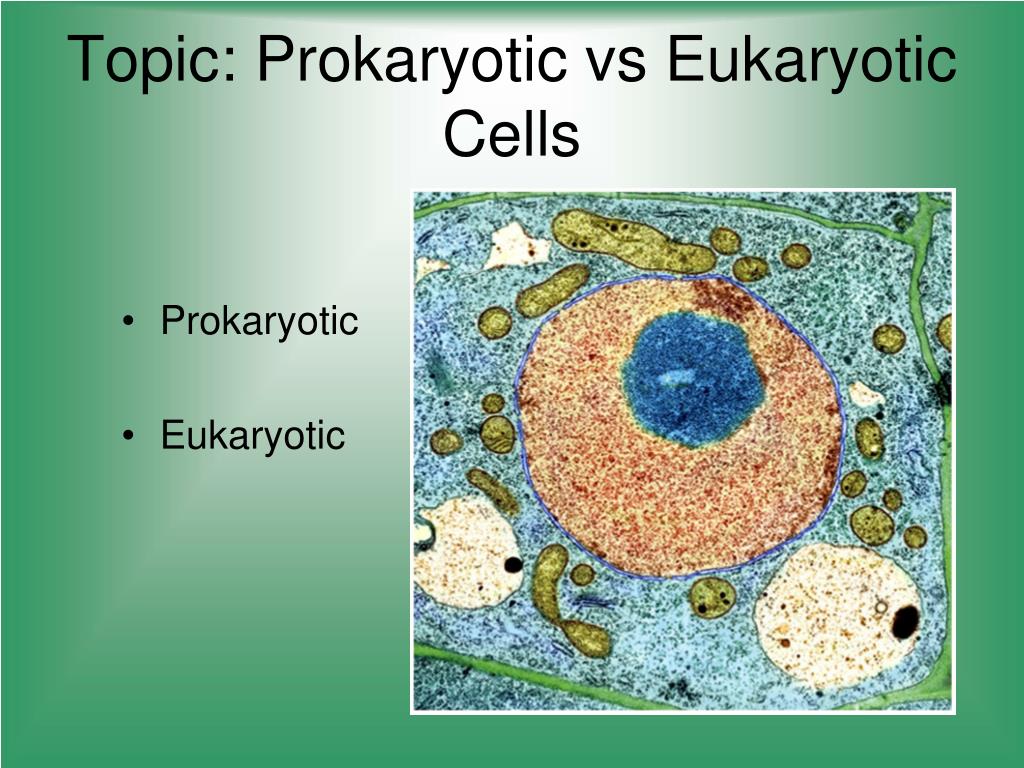 Topic: Prokaryotic vs Eukaryotic Cells

• Prokaryotic

• Eukaryotic